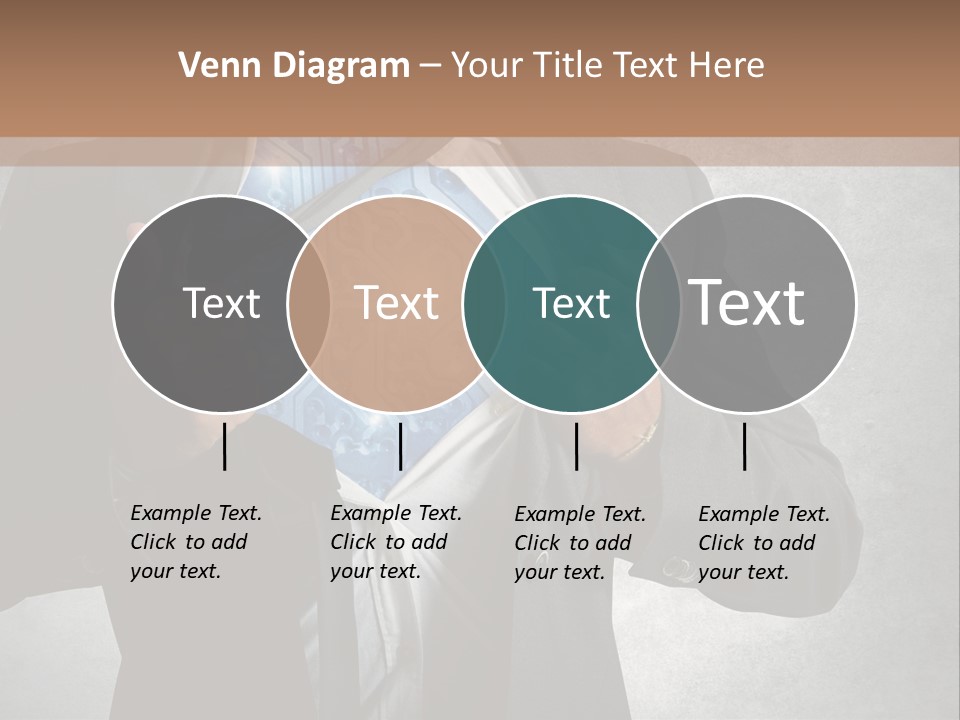 Venn Diagram – Your Title Text Here

Text

Text

Text

Text

Example Text. Click to add your text.

Example Text. Click to add your text.

Example Text. Click to add your text.

Example Text. Click to add your text.